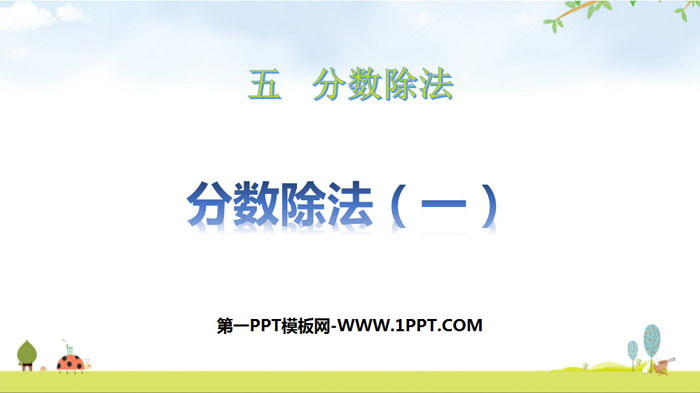 五　分数除法

分数除法（一）

第一PPT模板网-WWW.1PPT.COM